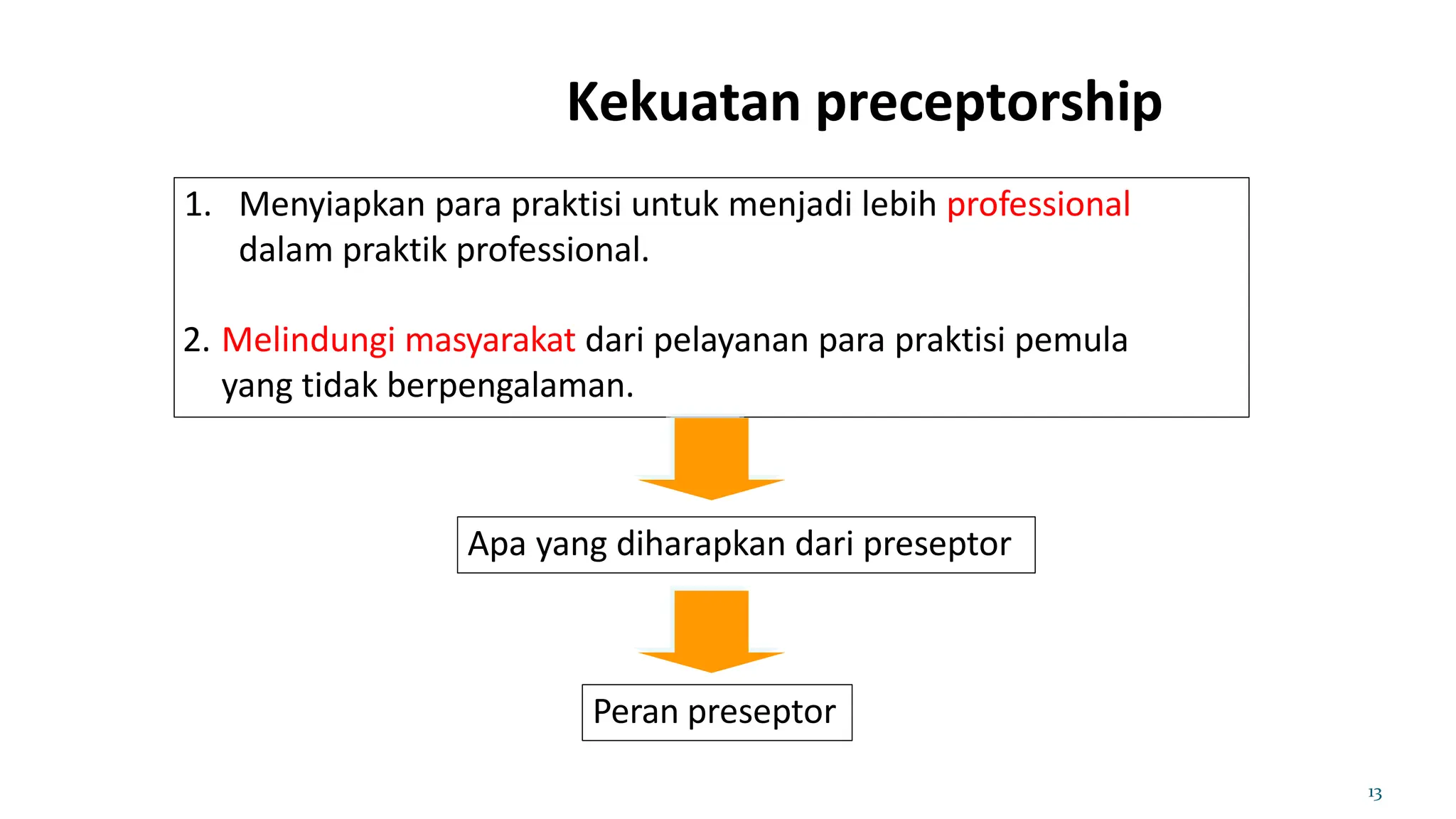 Kekuatan preceptorship

1. Menyiapkan para praktisi untuk menjadi lebih professional dalam praktik professional.

2. Melindungi masyarakat dari pelayanan para praktisi pemula yang tidak berpengalaman.

Apa yang diharapkan dari preseptor

Peran preseptor

13